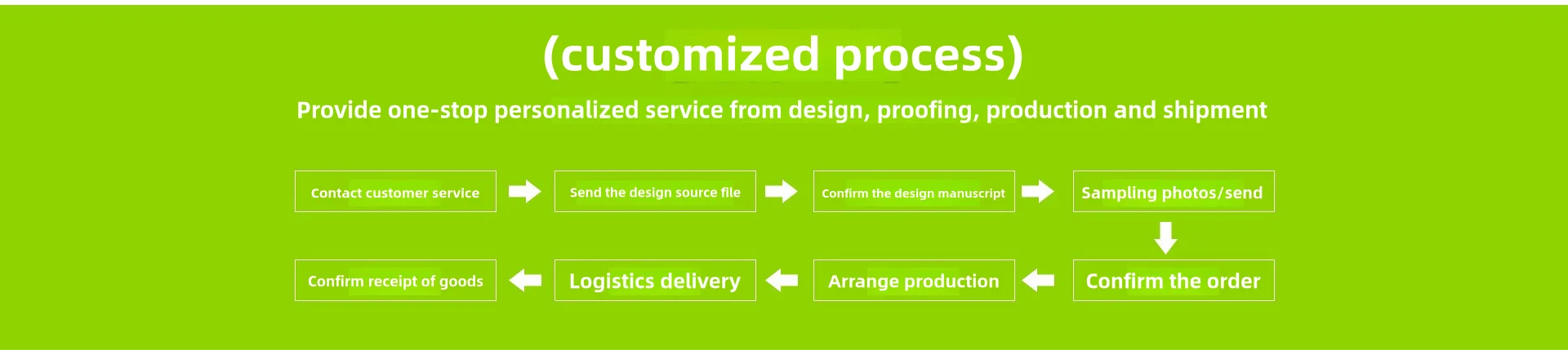 (customized process)

Provide one-stop personalized service from design, proofing, production and shipment

Contact customer service

Send the design source file

Confirm the design manuscript

Sampling photos/send

Confirm the order

Arrange production

Logistics delivery

Confirm receipt of goods